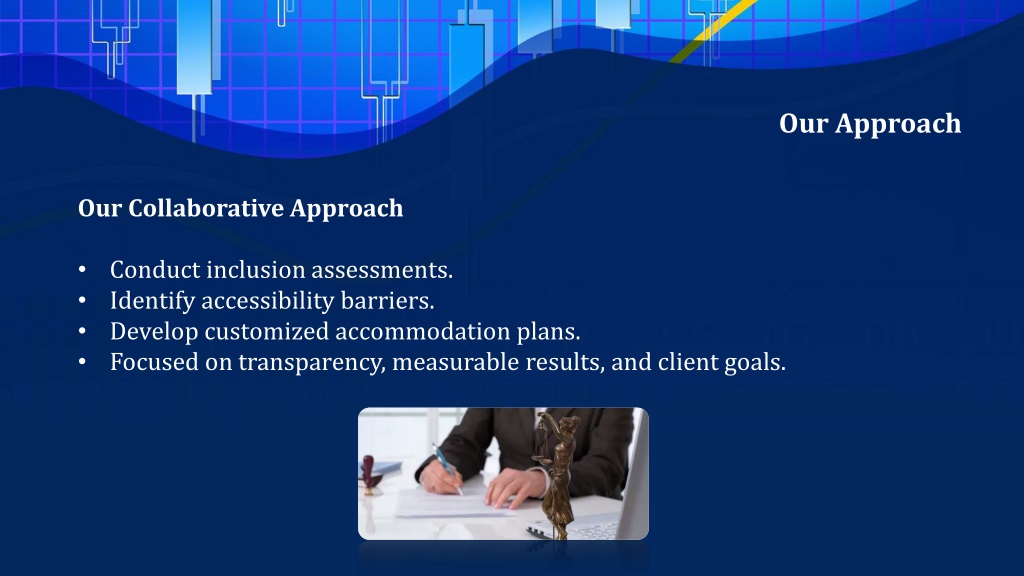 Our Approach

Our Collaborative Approach

• Conduct inclusion assessments.
• Identify accessibility barriers.
• Develop customized accommodation plans.
• Focused on transparency, measurable results, and client goals.